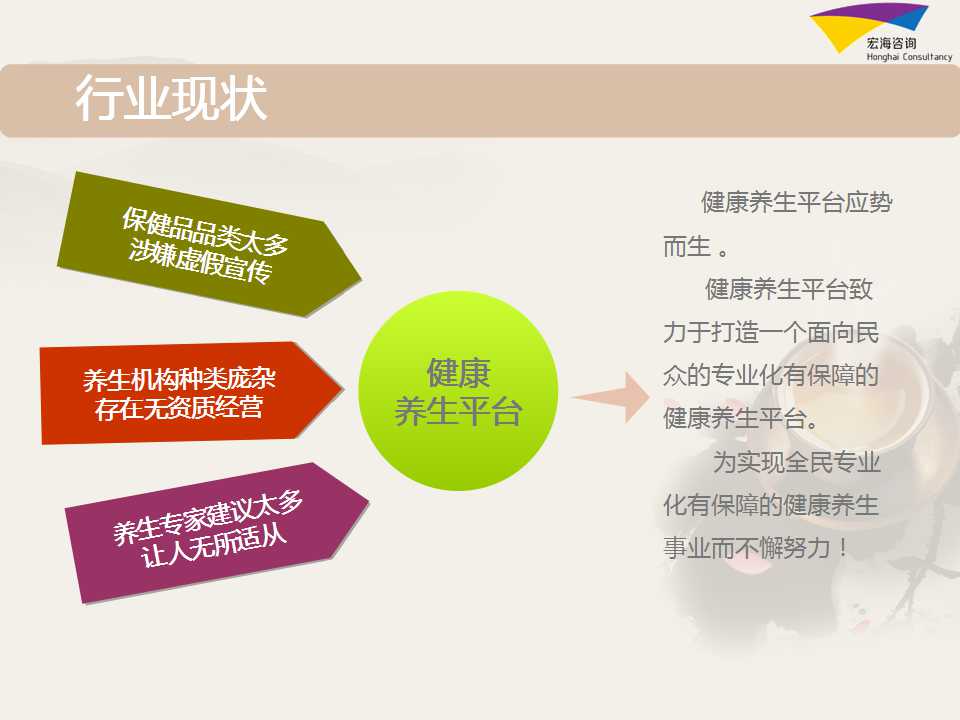 宏海咨询
Honghai Consultancy

行业现状

保健品品类太多
涉嫌虚假宣传

养生机构种类庞杂
存在无资质经营

养生专家建议太多
让人无所适从

健康
养生平台

健康养生平台应势而生 。

健康养生平台致力于打造一个面向民众的专业化有保障的健康养生平台。

为实现全民专业化有保障的健康养生事业而不懈努力！